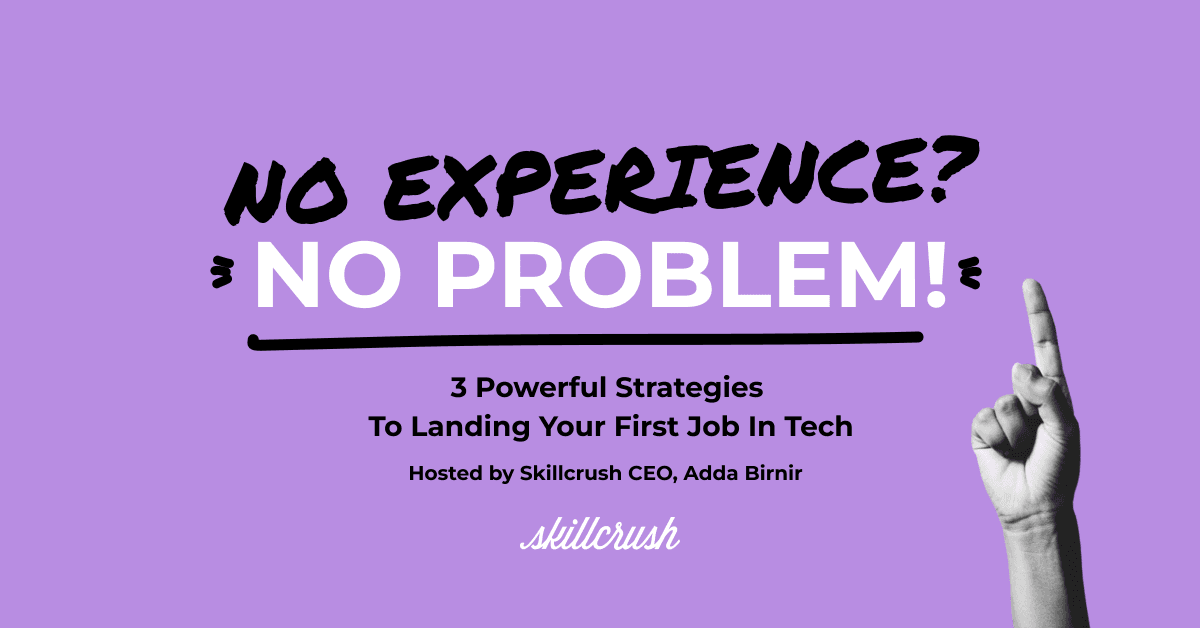 NO EXPERIENCE?

NO PROBLEM!

3 Powerful Strategies
To Landing Your First Job In Tech

Hosted by Skillcrush CEO, Adda Birnir

skillcrush